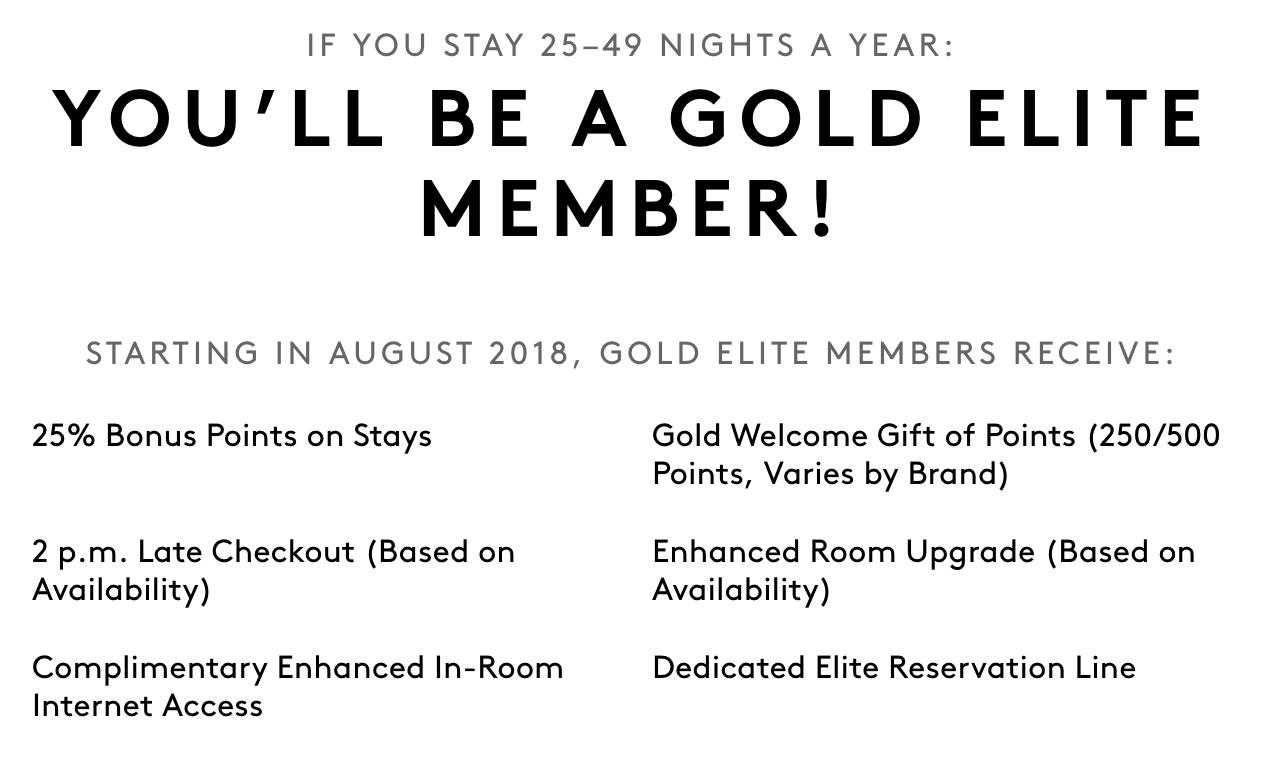 IF YOU STAY 25–49 NIGHTS A YEAR:

YOU'LL BE A GOLD ELITE MEMBER!

STARTING IN AUGUST 2018, GOLD ELITE MEMBERS RECEIVE:

25% Bonus Points on Stays

2 p.m. Late Checkout (Based on Availability)

Complimentary Enhanced In-Room Internet Access

Gold Welcome Gift of Points (250/500 Points, Varies by Brand)

Enhanced Room Upgrade (Based on Availability)

Dedicated Elite Reservation Line